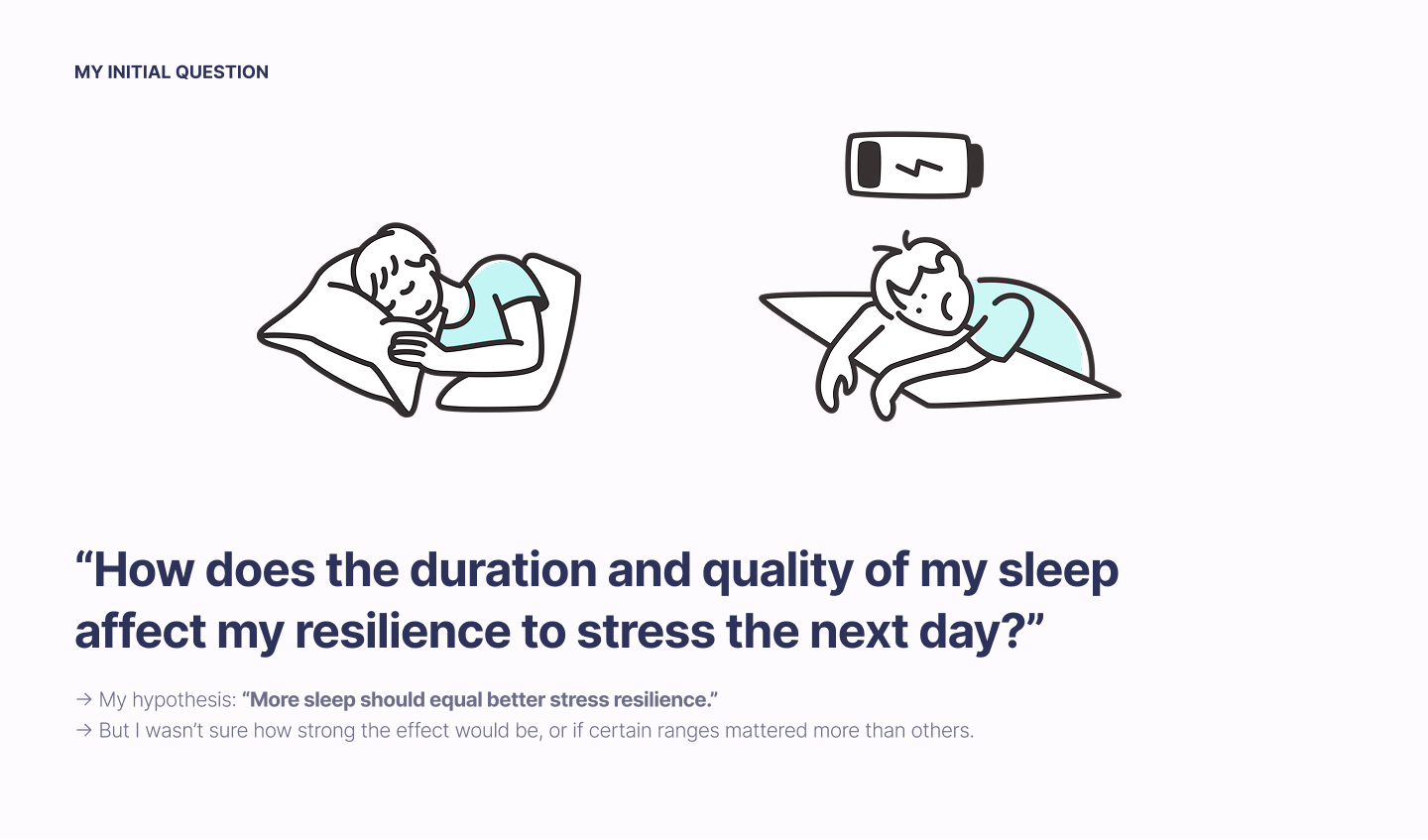 MY INITIAL QUESTION

“How does the duration and quality of my sleep affect my resilience to stress the next day?”

→ My hypothesis: “More sleep should equal better stress resilience.”
→ But I wasn’t sure how strong the effect would be, or if certain ranges mattered more than others.